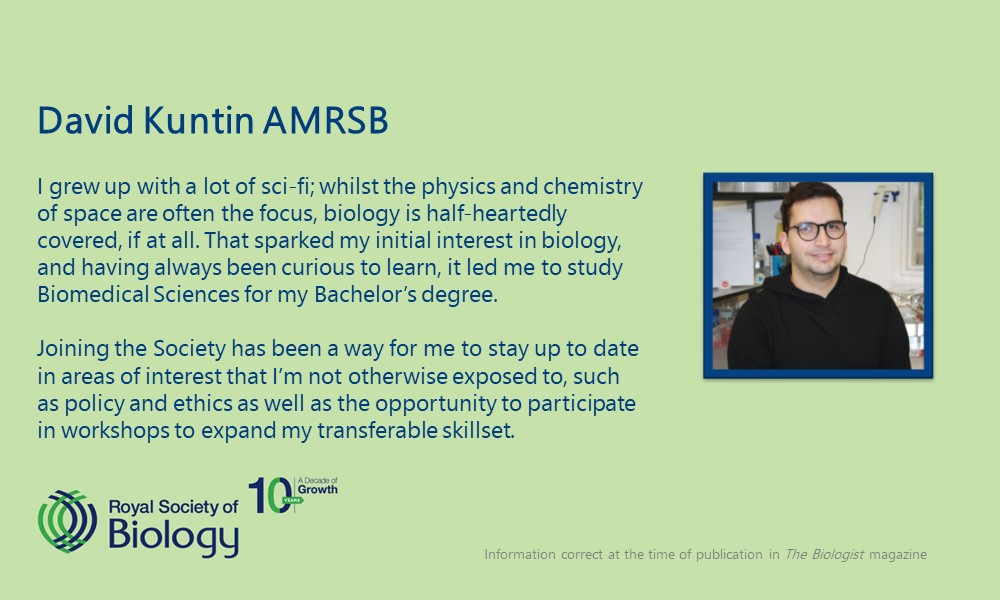 David Kuntin AMRSB

I grew up with a lot of sci-fi; whilst the physics and chemistry of space are often the focus, biology is half-heartedly covered, if at all. That sparked my initial interest in biology, and having always been curious to learn, it led me to study Biomedical Sciences for my Bachelor's degree.

Joining the Society has been a way for me to stay up to date in areas of interest that I'm not otherwise exposed to, such as policy and ethics as well as the opportunity to participate in workshops to expand my transferable skillset.

Royal Society of Biology

10 YEARS A Decade of Growth

Information correct at the time of publication in The Biologist magazine